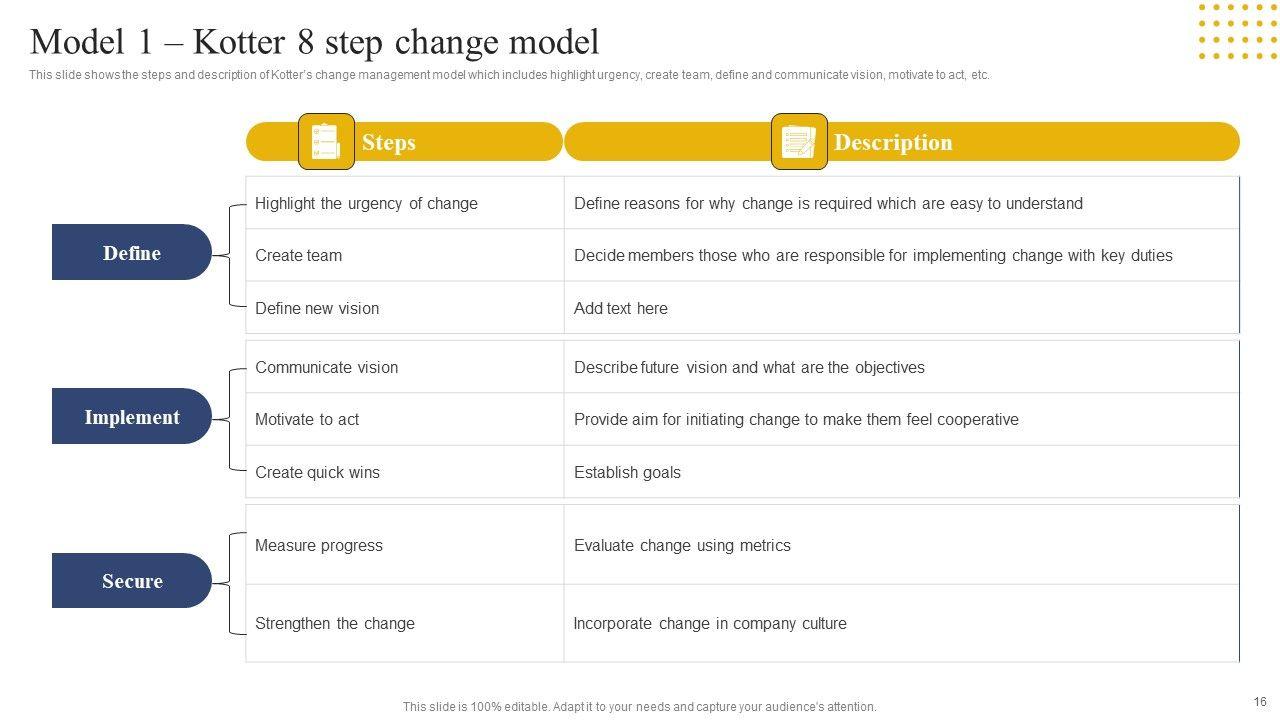 Model 1 – Kotter 8 step change model

This slide shows the steps and description of Kotter's change management model which includes highlight urgency, create team, define and communicate vision, motivate to act, etc.

| | Steps | Description |
|---|---|---|
| Define | Highlight the urgency of change | Define reasons for why change is required which are easy to understand |
| | Create team | Decide members those who are responsible for implementing change with key duties |
| | Define new vision | Add text here |
| Implement | Communicate vision | Describe future vision and what are the objectives |
| | Motivate to act | Provide aim for initiating change to make them feel cooperative |
| | Create quick wins | Establish goals |
| Secure | Measure progress | Evaluate change using metrics |
| | Strengthen the change | Incorporate change in company culture |

This slide is 100% editable. Adapt it to your needs and capture your audience's attention.

16